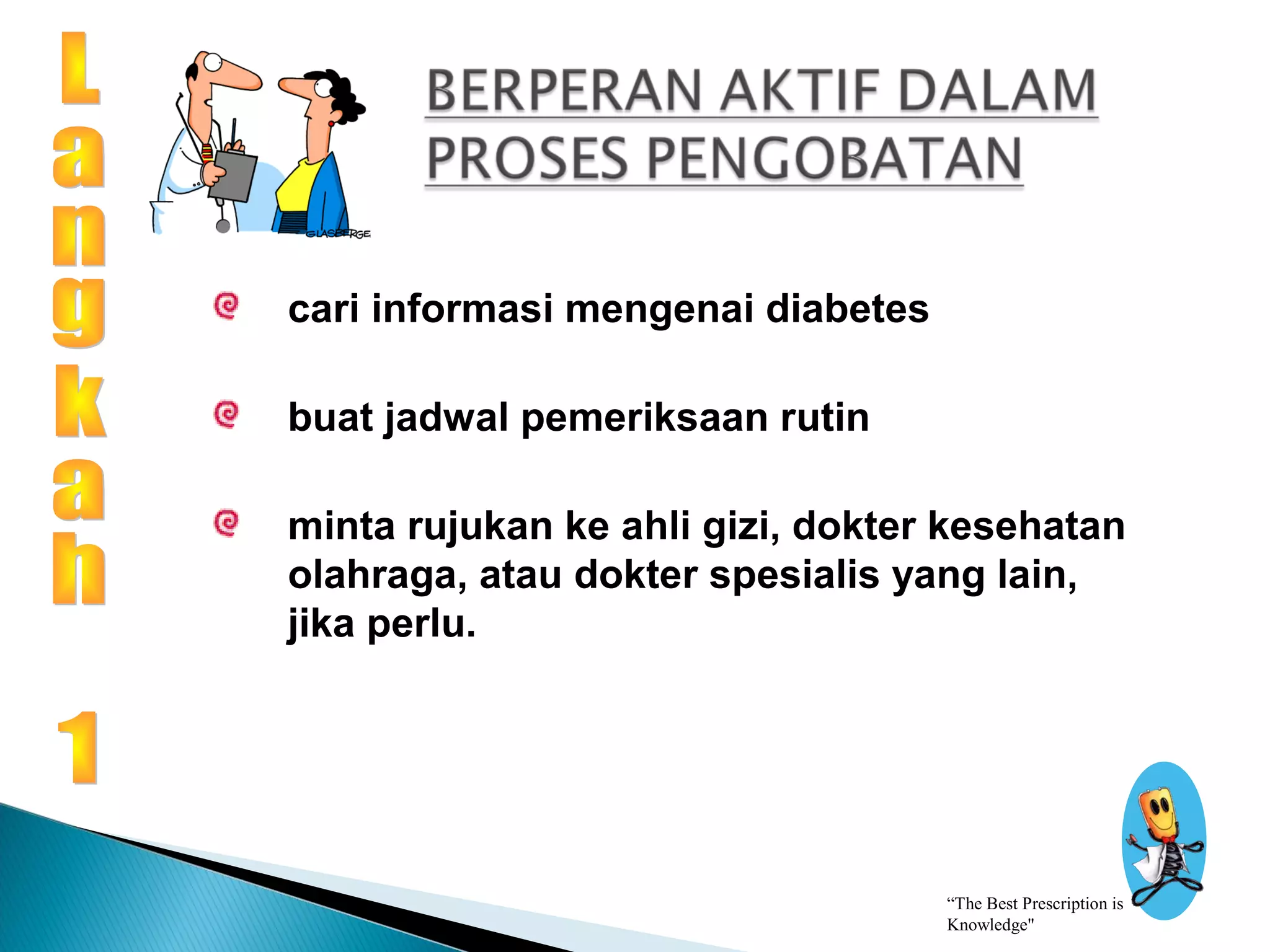 Langkah 1

GLASBERGEN

BERPERAN AKTIF DALAM PROSES PENGOBATAN

cari informasi mengenai diabetes

buat jadwal pemeriksaan rutin

minta rujukan ke ahli gizi, dokter kesehatan olahraga, atau dokter spesialis yang lain, jika perlu.

“The Best Prescription is Knowledge"